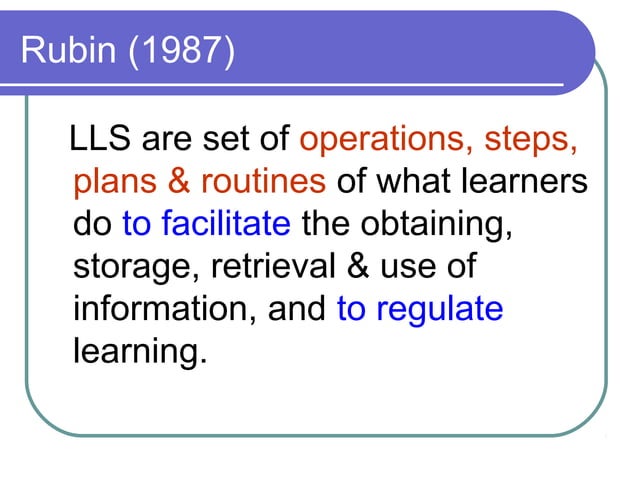 Rubin (1987)

LLS are set of operations, steps, plans & routines of what learners do to facilitate the obtaining, storage, retrieval & use of information, and to regulate learning.